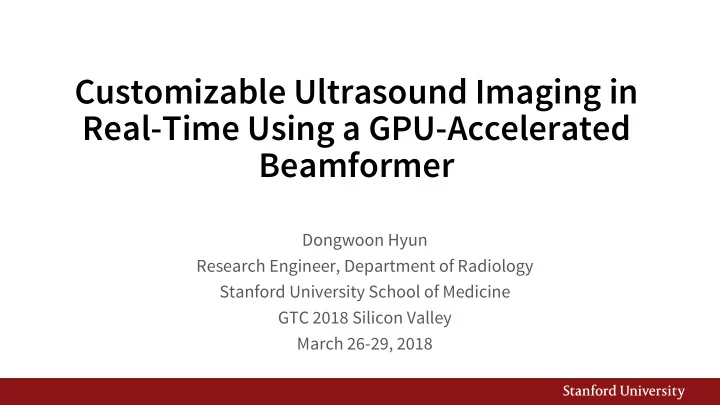 Customizable Ultrasound Imaging in Real-Time Using a GPU-Accelerated Beamformer

Dongwoon Hyun
Research Engineer, Department of Radiology
Stanford University School of Medicine
GTC 2018 Silicon Valley
March 26-29, 2018

Stanford University